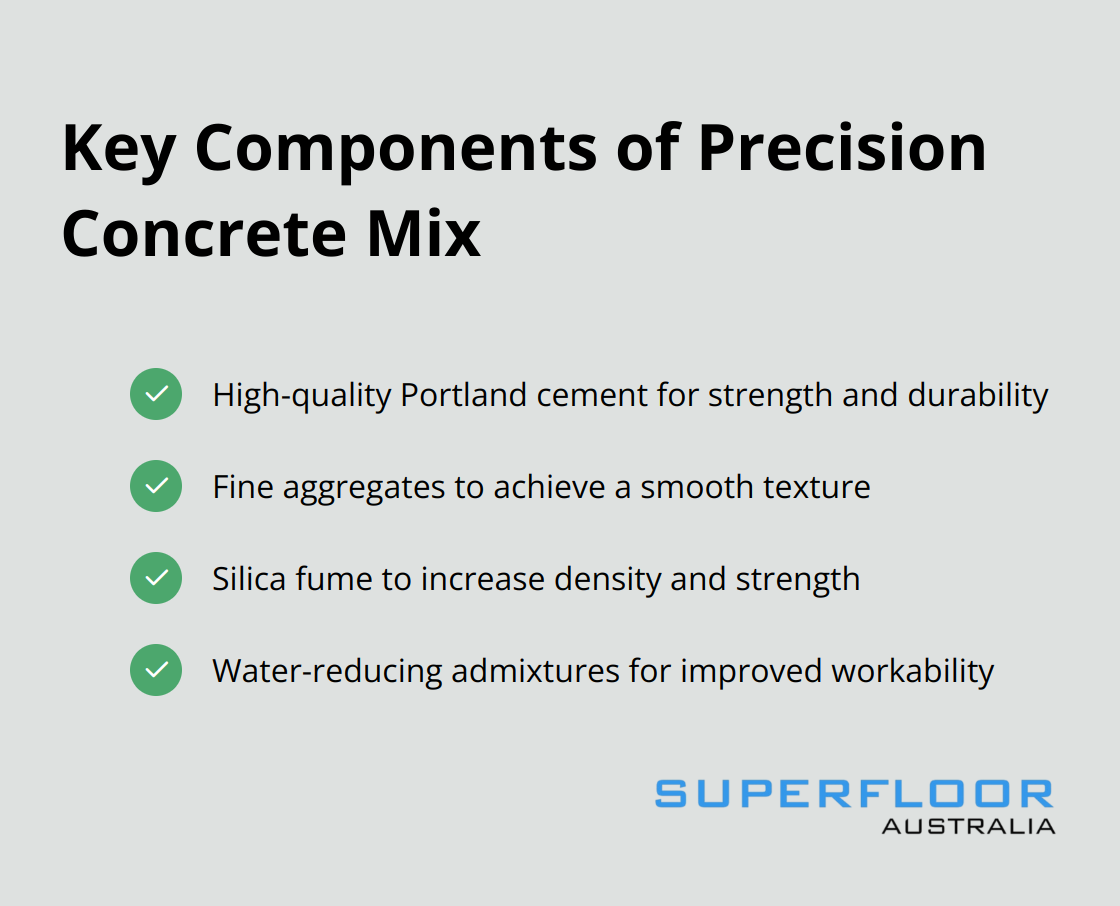 Key Components of Precision Concrete Mix

High-quality Portland cement for strength and durability

Fine aggregates to achieve a smooth texture

Silica fume to increase density and strength

Water-reducing admixtures for improved workability

SUPERFLOOR
AUSTRALIA